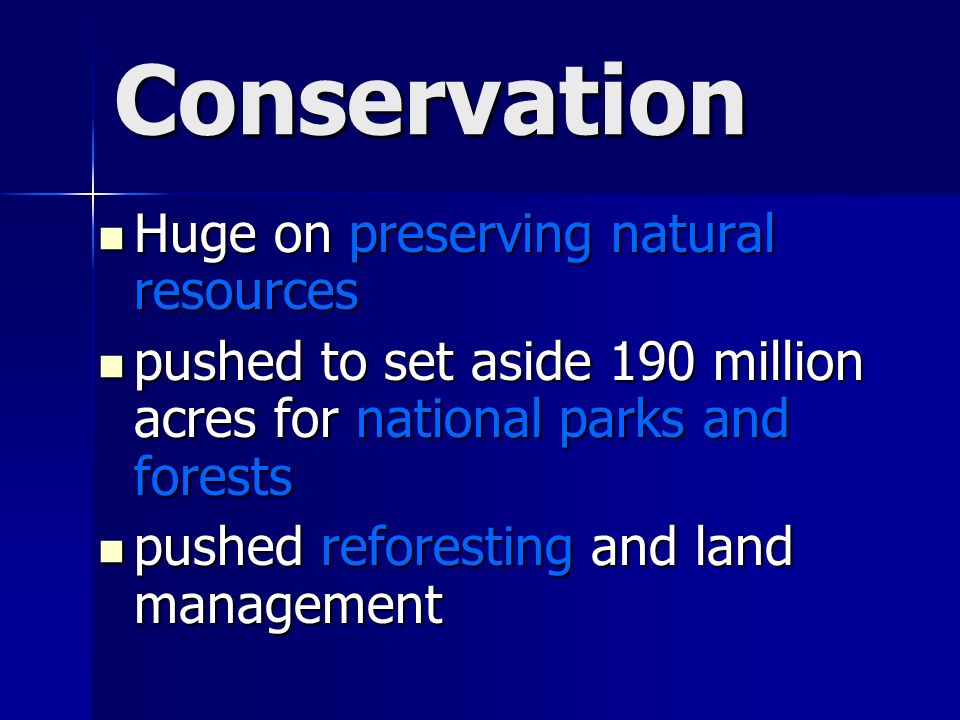 Conservation

- Huge on preserving natural resources
- pushed to set aside 190 million acres for national parks and forests
- pushed reforesting and land management